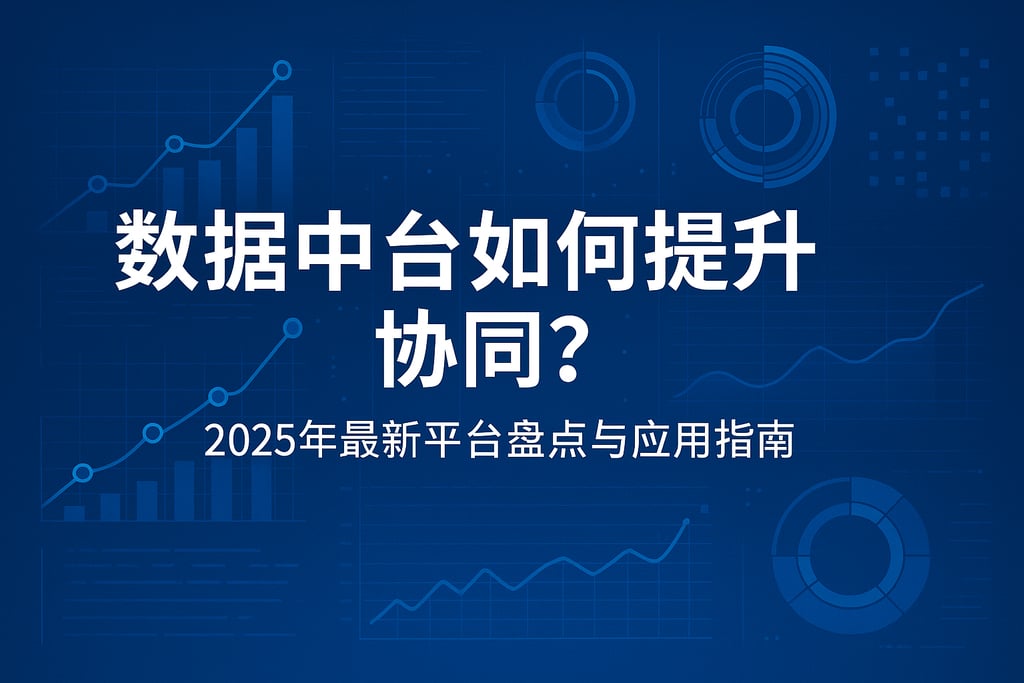 数据中台如何提升协同?

2025年最新平台盘点与应用指南